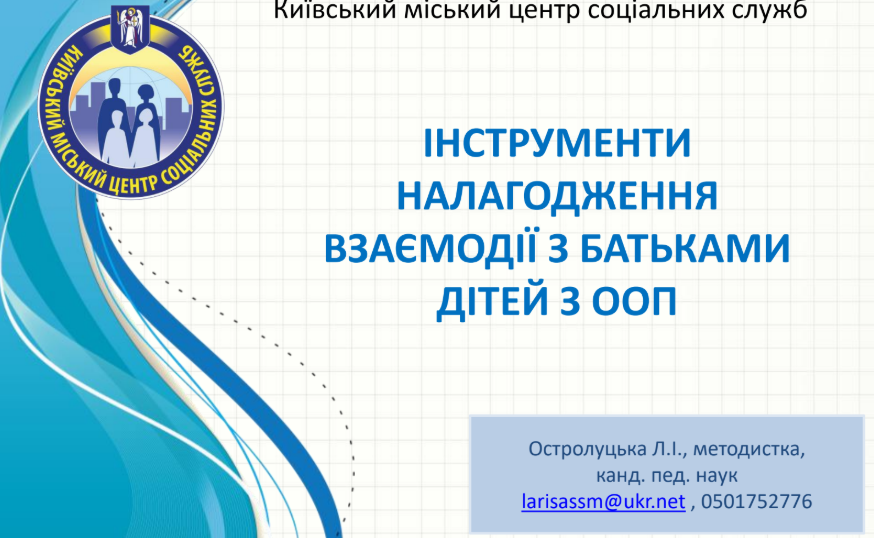 Київський міський центр соціальних служб

КИЇВСЬКИЙ МІСЬКИЙ ЦЕНТР СОЦІАЛЬНИХ СЛУЖБ

ІНСТРУМЕНТИ НАЛАГОДЖЕННЯ ВЗАЄМОДІЇ З БАТЬКАМИ ДІТЕЙ З ООП

Остролуцька Л.І., методистка, канд. пед. наук
larisassm@ukr.net , 0501752776